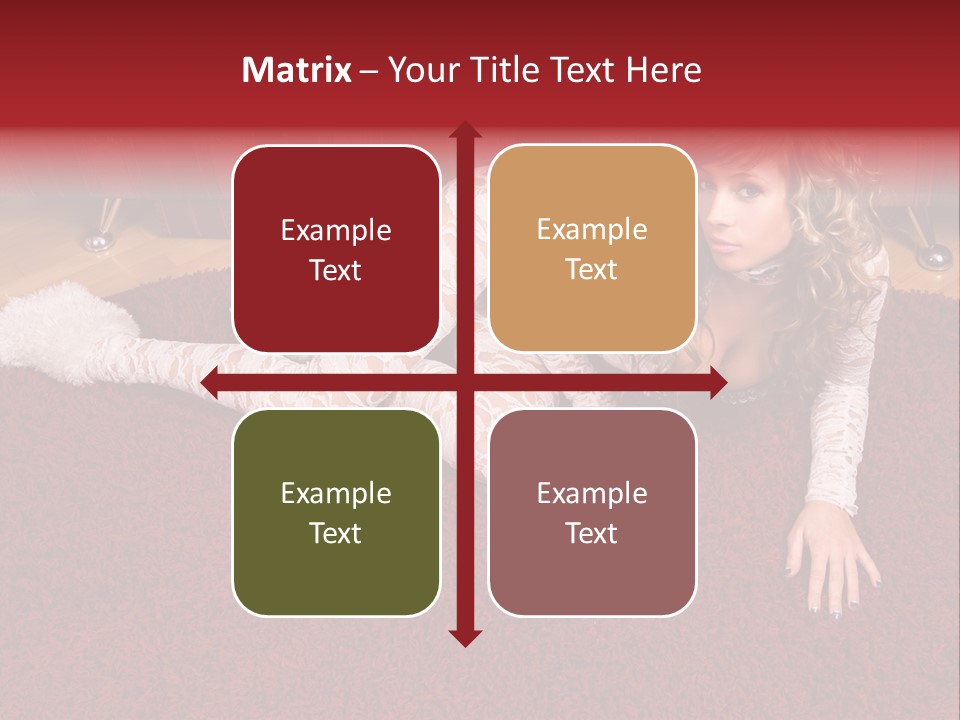 Matrix – Your Title Text Here

Example Text

Example Text

Example Text

Example Text